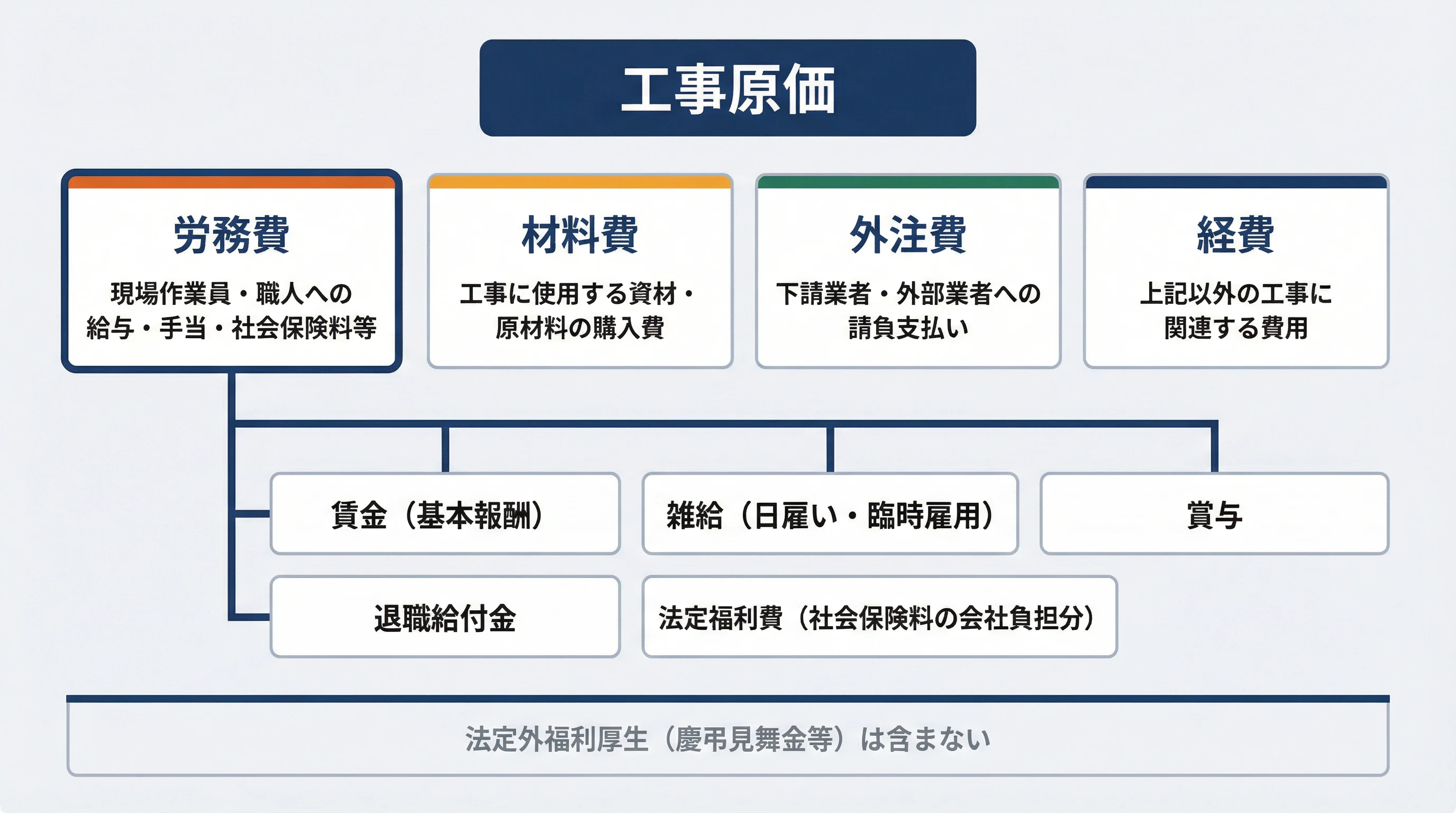 工事原価

労務費

現場作業員・職人への給与・手当・社会保険料等

材料費

工事に使用する資材・原材料の購入費

外注費

下請業者・外部業者への請負支払い

経費

上記以外の工事に関連する費用

賃金（基本報酬）

雑給（日雇い・臨時雇用）

賞与

退職給付金

法定福利費（社会保険料の会社負担分）

法定外福利厚生（慶弔見舞金等）は含まない